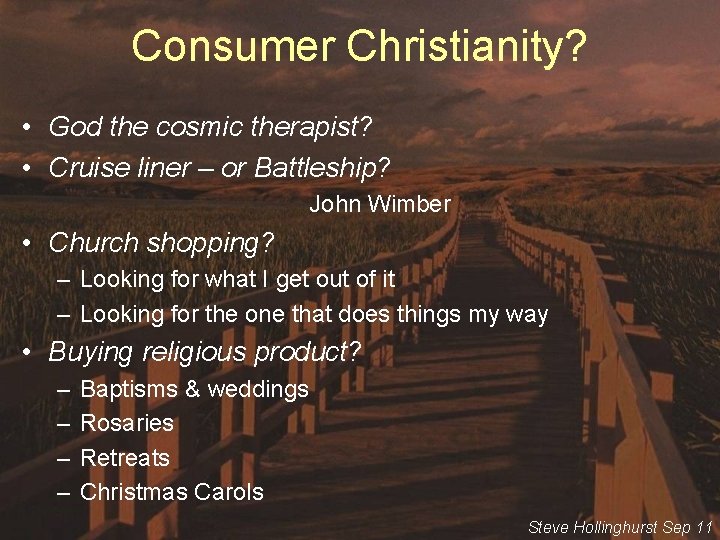 Consumer Christianity?

• God the cosmic therapist?
• Cruise liner – or Battleship?
John Wimber
• Church shopping?
– Looking for what I get out of it
– Looking for the one that does things my way
• Buying religious product?
– Baptisms & weddings
– Rosaries
– Retreats
– Christmas Carols

Steve Hollinghurst Sep 11